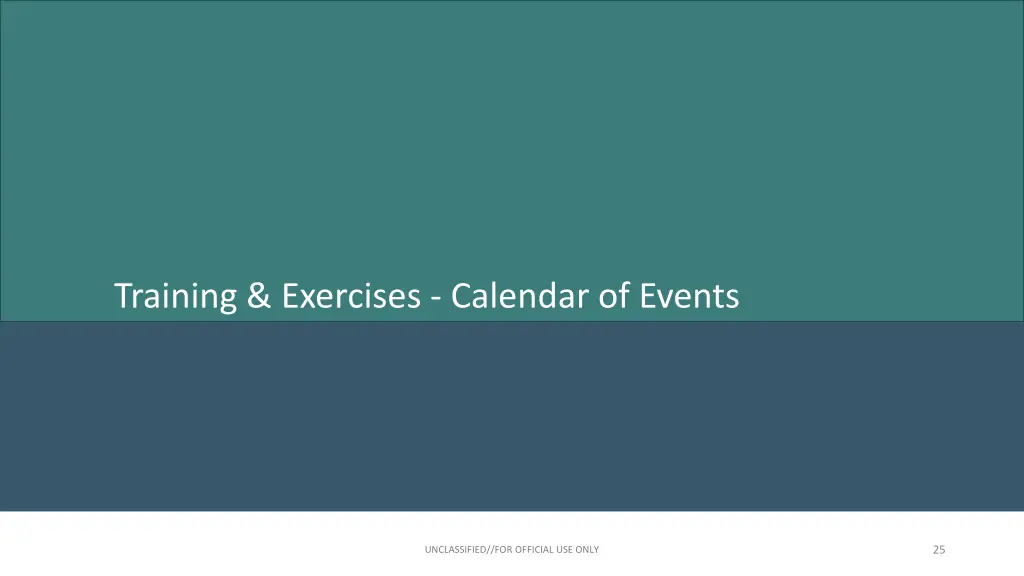 Training & Exercises - Calendar of Events

UNCLASSIFIED//FOR OFFICIAL USE ONLY

25